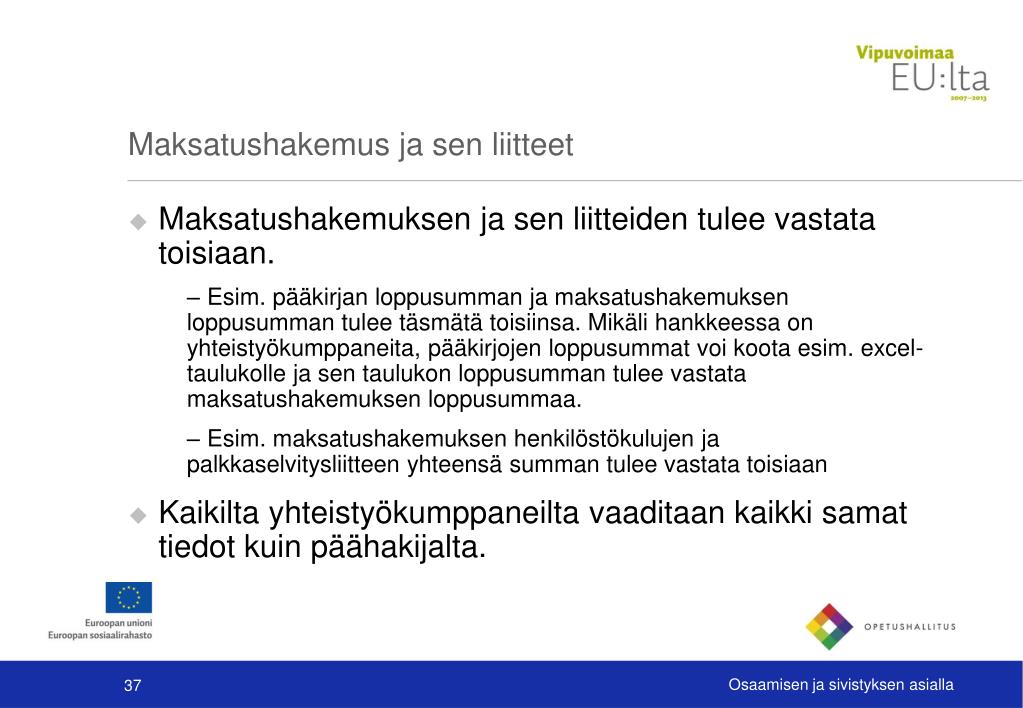 Vipuvoimaa
EU:lta
2007–2013

Maksatushakemus ja sen liitteet

Maksatushakemuksen ja sen liitteiden tulee vastata toisiaan.

– Esim. pääkirjan loppusumman ja maksatushakemuksen loppusumman tulee täsmätä toisiinsa. Mikäli hankkeessa on yhteistyökumppaneita, pääkirjojen loppusummat voi koota esim. excel-taulukolle ja sen taulukon loppusumman tulee vastata maksatushakemuksen loppusummaa.

– Esim. maksatushakemuksen henkilöstökulujen ja palkkaselvitysliitteen yhteensä summan tulee vastata toisiaan

Kaikilta yhteistyökumppaneilta vaaditaan kaikki samat tiedot kuin päähakijalta.

Euroopan unioni
Euroopan sosiaalirahasto

OPETUSHALLITUS

37

Osaamisen ja sivistyksen asialla